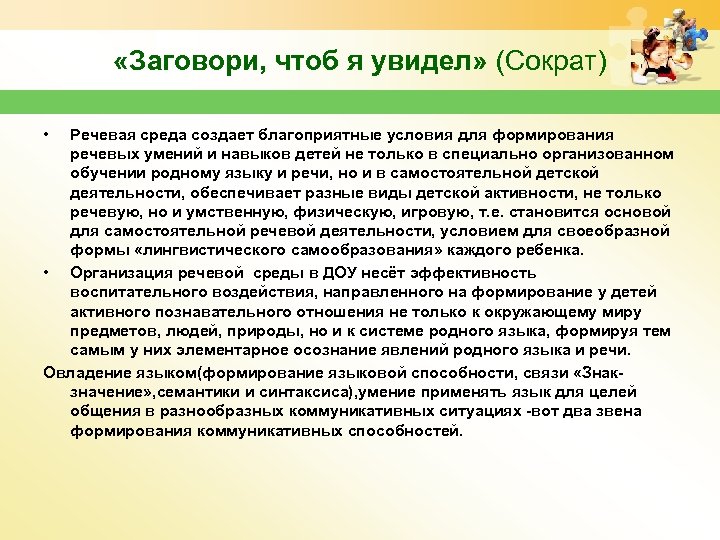 «Заговори, чтоб я увидел» (Сократ)

• Речевая среда создает благоприятные условия для формирования речевых умений и навыков детей не только в специально организованном обучении родному языку и речи, но и в самостоятельной детской деятельности, обеспечивает разные виды детской активности, не только речевую, но и умственную, физическую, игровую, т.е. становится основой для самостоятельной речевой деятельности, условием для своеобразной формы «лингвистического самообразования» каждого ребенка.

• Организация речевой среды в ДОУ несёт эффективность воспитательного воздействия, направленного на формирование у детей активного познавательного отношения не только к окружающему миру предметов, людей, природы, но и к системе родного языка, формируя тем самым у них элементарное осознание явлений родного языка и речи.

Овладение языком(формирование языковой способности, связи «Знак-значение»,семантики и синтаксиса),умение применять язык для целей общения в разнообразных коммуникативных ситуациях -вот два звена формирования коммуникативных способностей.